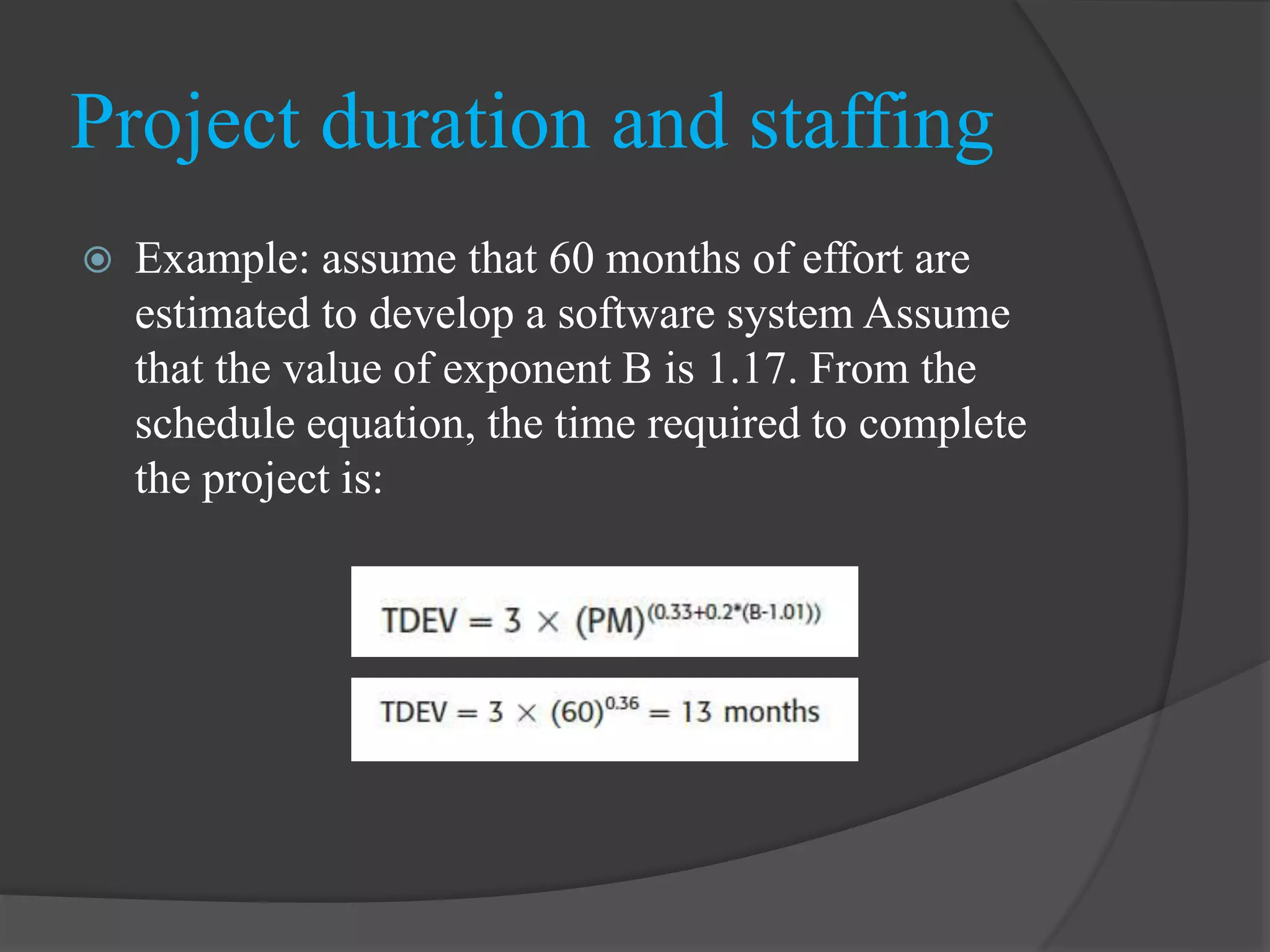 Project duration and staffing

Example: assume that 60 months of effort are estimated to develop a software system Assume that the value of exponent B is 1.17. From the schedule equation, the time required to complete the project is:

$TDEV = 3 \times (PM)^{(0.33+0.2*(B-1.01))}$

$TDEV = 3 \times (60)^{0.36} = 13$ months